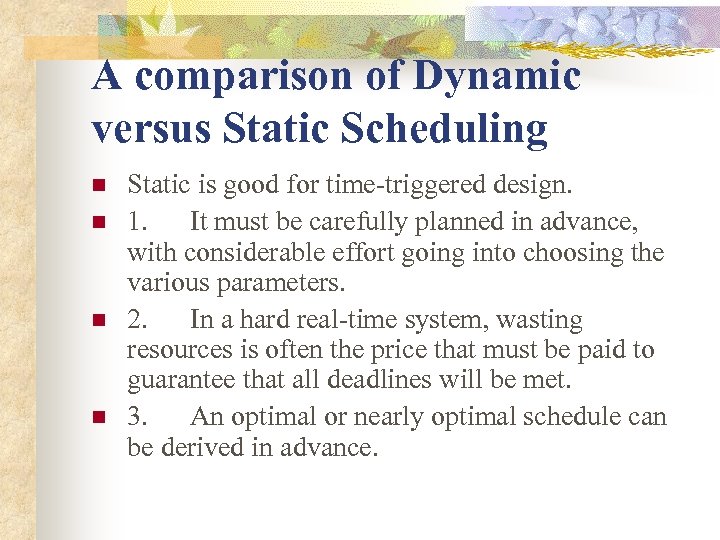 A comparison of Dynamic versus Static Scheduling

Static is good for time-triggered design.

1. It must be carefully planned in advance, with considerable effort going into choosing the various parameters.

2. In a hard real-time system, wasting resources is often the price that must be paid to guarantee that all deadlines will be met.

3. An optimal or nearly optimal schedule can be derived in advance.